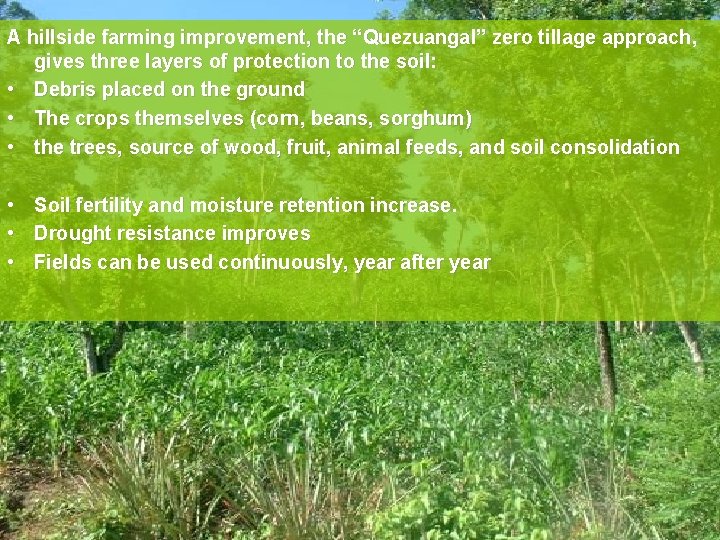 A hillside farming improvement, the “Quezuangal” zero tillage approach, gives three layers of protection to the soil:
• Debris placed on the ground
• The crops themselves (corn, beans, sorghum)
• the trees, source of wood, fruit, animal feeds, and soil consolidation

• Soil fertility and moisture retention increase.
• Drought resistance improves
• Fields can be used continuously, year after year